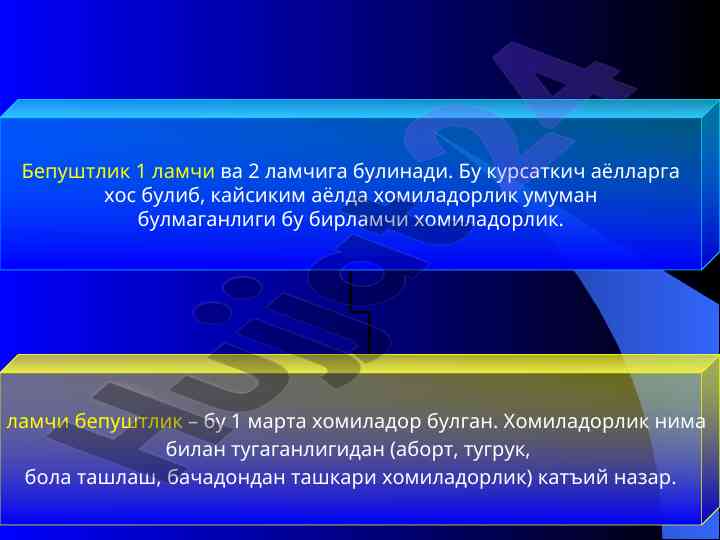 Бепуштлик 1 ламчи ва 2 ламчига булинади. Бу курсаткич аёлларга хос булиб, кайсиким аёлда хомиладорлик умуман булмаганлиги бу бирламчи хомиладорлик.

ламчи бепуштлик – бу 1 марта хомиладор булган. Хомиладорлик нима билан тугаганлигидан (аборт, тугрук, бола ташлаш, бачадондан ташкари хомиладорлик) катъий назар.

Hujjat24